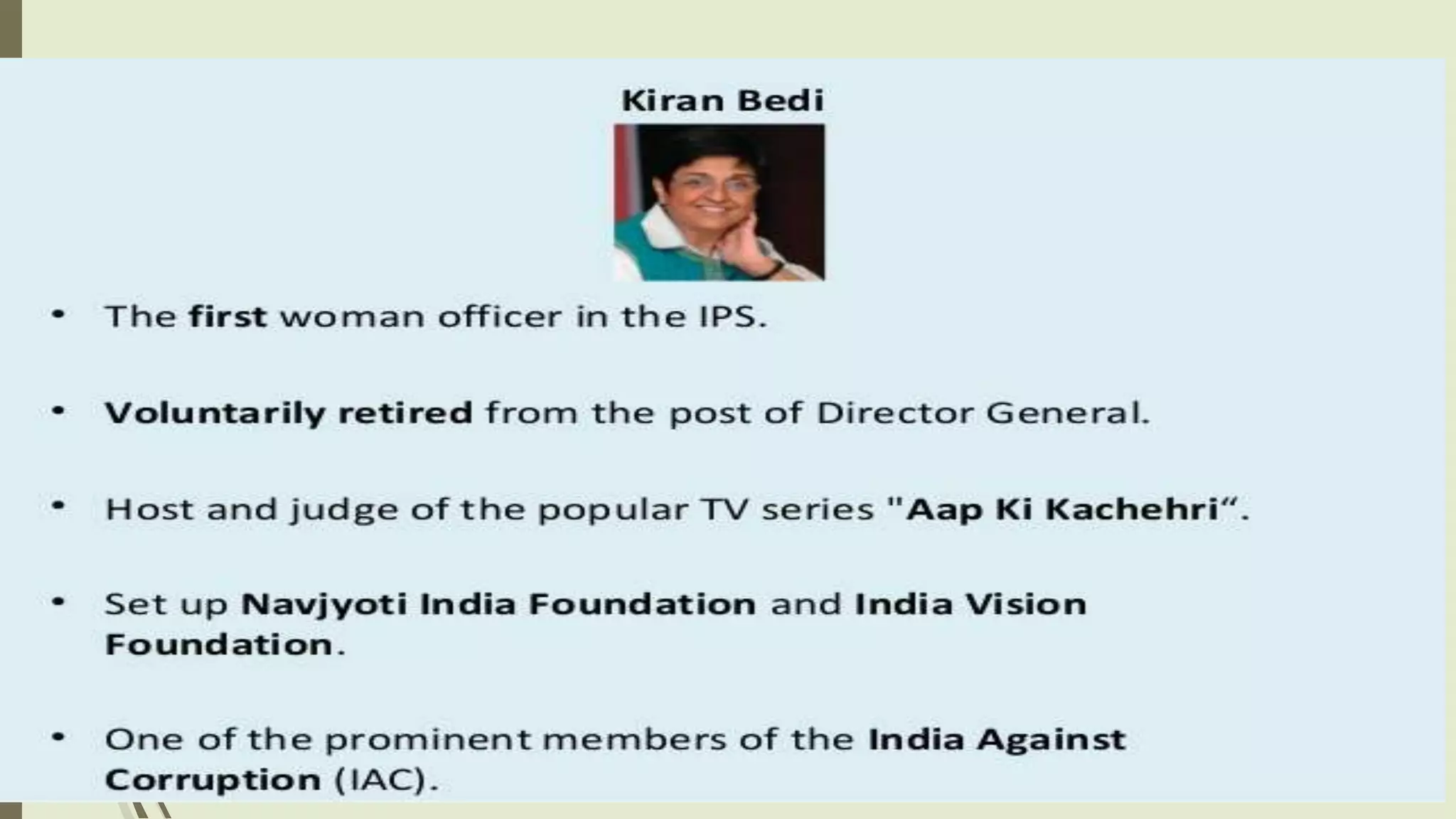 Kiran Bedi

• The first woman officer in the IPS.

• Voluntarily retired from the post of Director General.

• Host and judge of the popular TV series "Aap Ki Kachehri“.

• Set up Navjyoti India Foundation and India Vision Foundation.

• One of the prominent members of the India Against Corruption (IAC).